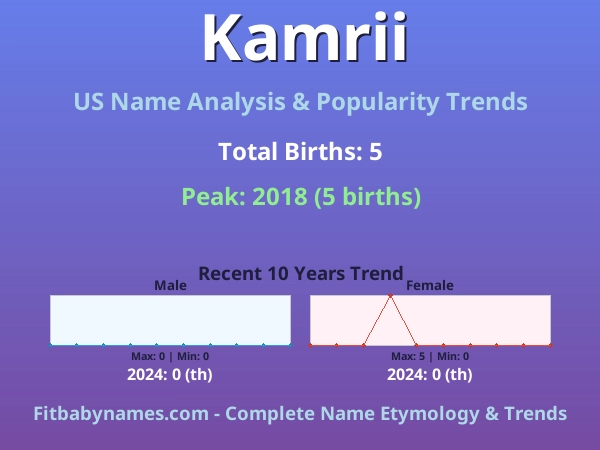 Kamrii

US Name Analysis & Popularity Trends

Total Births: 5

Peak: 2018 (5 births)

Recent 10 Years Trend

Male

Max: 0 | Min: 0

2024: 0 (th)

Female

Max: 5 | Min: 0

2024: 0 (th)

Fitbabynames.com - Complete Name Etymology & Trends